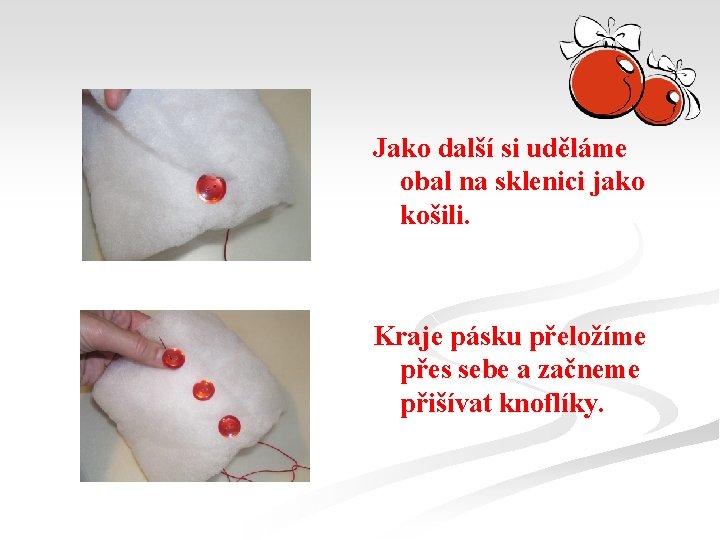 Jako další si uděláme obal na sklenici jako košili.

Kraje pásku přeložíme přes sebe a začneme přišívat knoflíky.